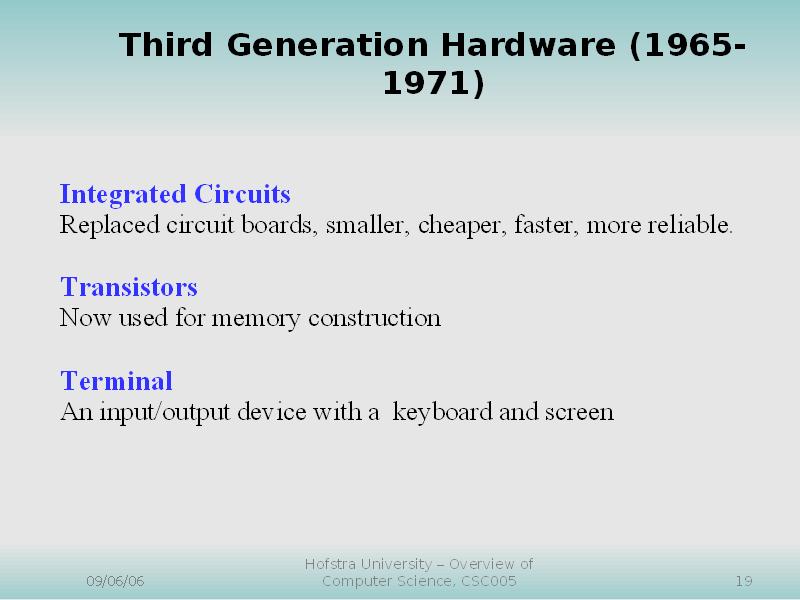 Third Generation Hardware (1965-1971)

Integrated Circuits
Replaced circuit boards, smaller, cheaper, faster, more reliable.

Transistors
Now used for memory construction

Terminal
An input/output device with a keyboard and screen

09/06/06

Hofstra University – Overview of Computer Science, CSC005

19